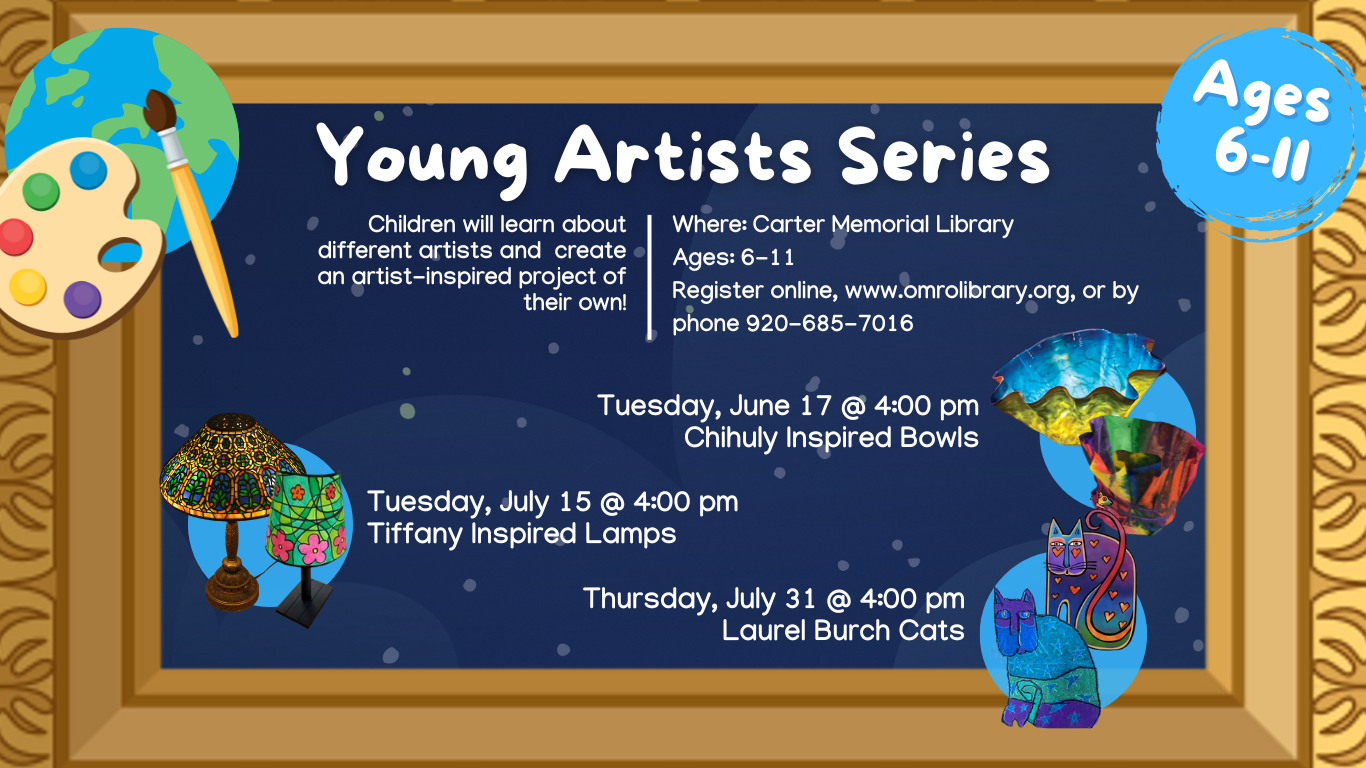 Ages 6-11

Young Artists Series

Children will learn about different artists and create an artist-inspired project of their own!

Where: Carter Memorial Library
Ages: 6-11
Register online, www.omrolibrary.org, or by phone 920-685-7016

Tuesday, June 17 @ 4:00 pm
Chihuly Inspired Bowls

Tuesday, July 15 @ 4:00 pm
Tiffany Inspired Lamps

Thursday, July 31 @ 4:00 pm
Laurel Burch Cats